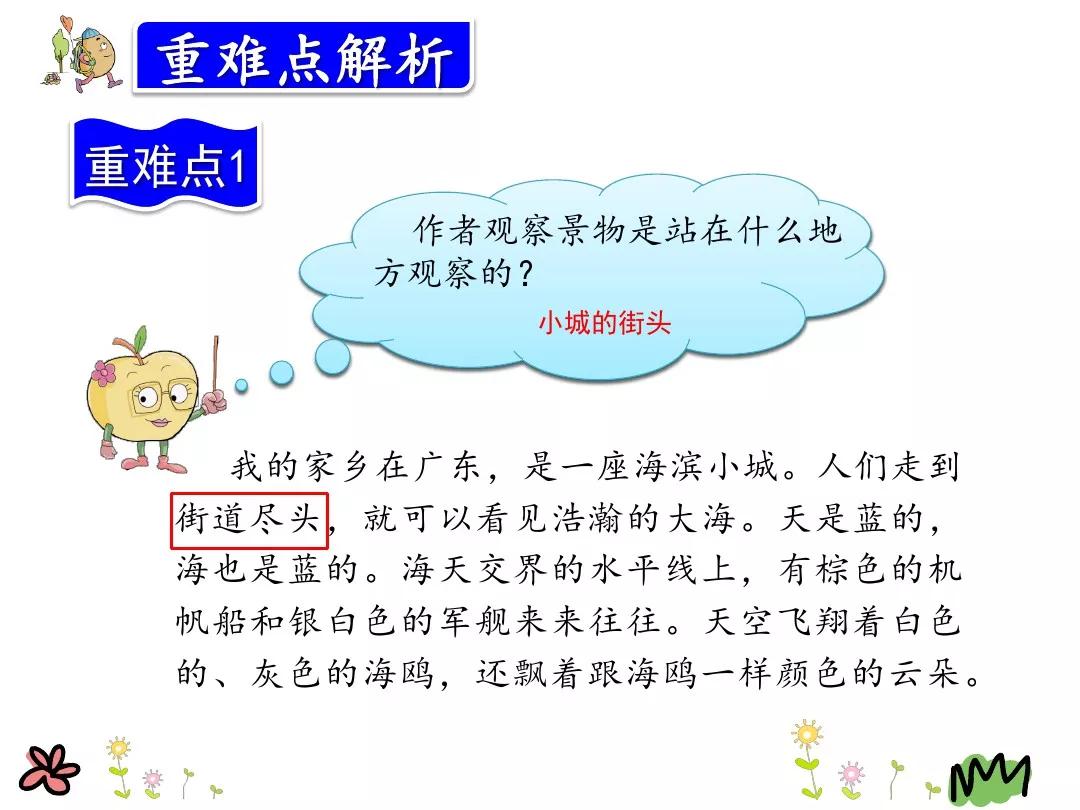 重难点解析

重难点1

作者观察景物是站在什么地方观察的？

小城的街头

我的家乡在广东，是一座海滨小城。人们走到街道尽头，就可以看见浩瀚的大海。天是蓝的，海也是蓝的。海天交界的水平线上，有棕色的机帆船和银白色的军舰来来往往。天空飞翔着白色的、灰色的海鸥，还飘着跟海鸥一样颜色的云朵。